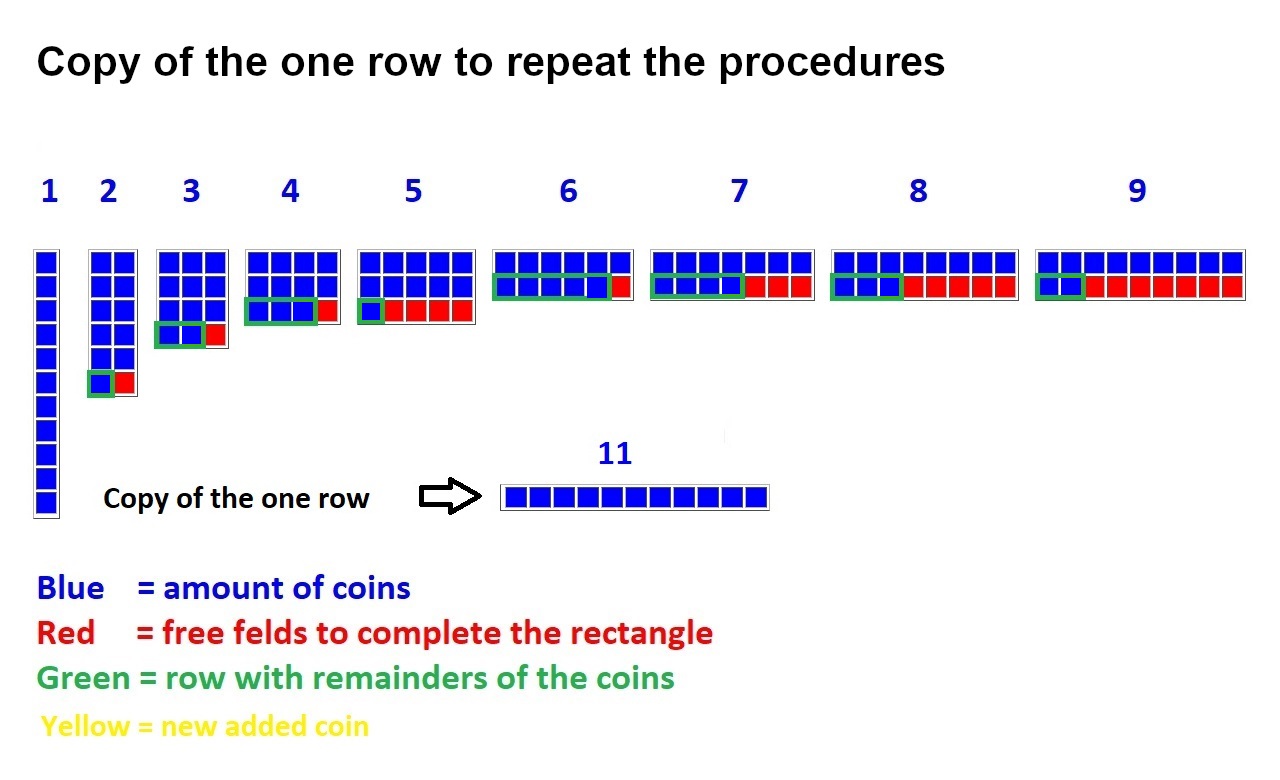 Copy of the one row to repeat the procedures

1 2 3 4 5 6 7 8 9

11

Copy of the one row

Blue = amount of coins
Red = free felds to complete the rectangle
Green = row with remainders of the coins
Yellow = new added coin